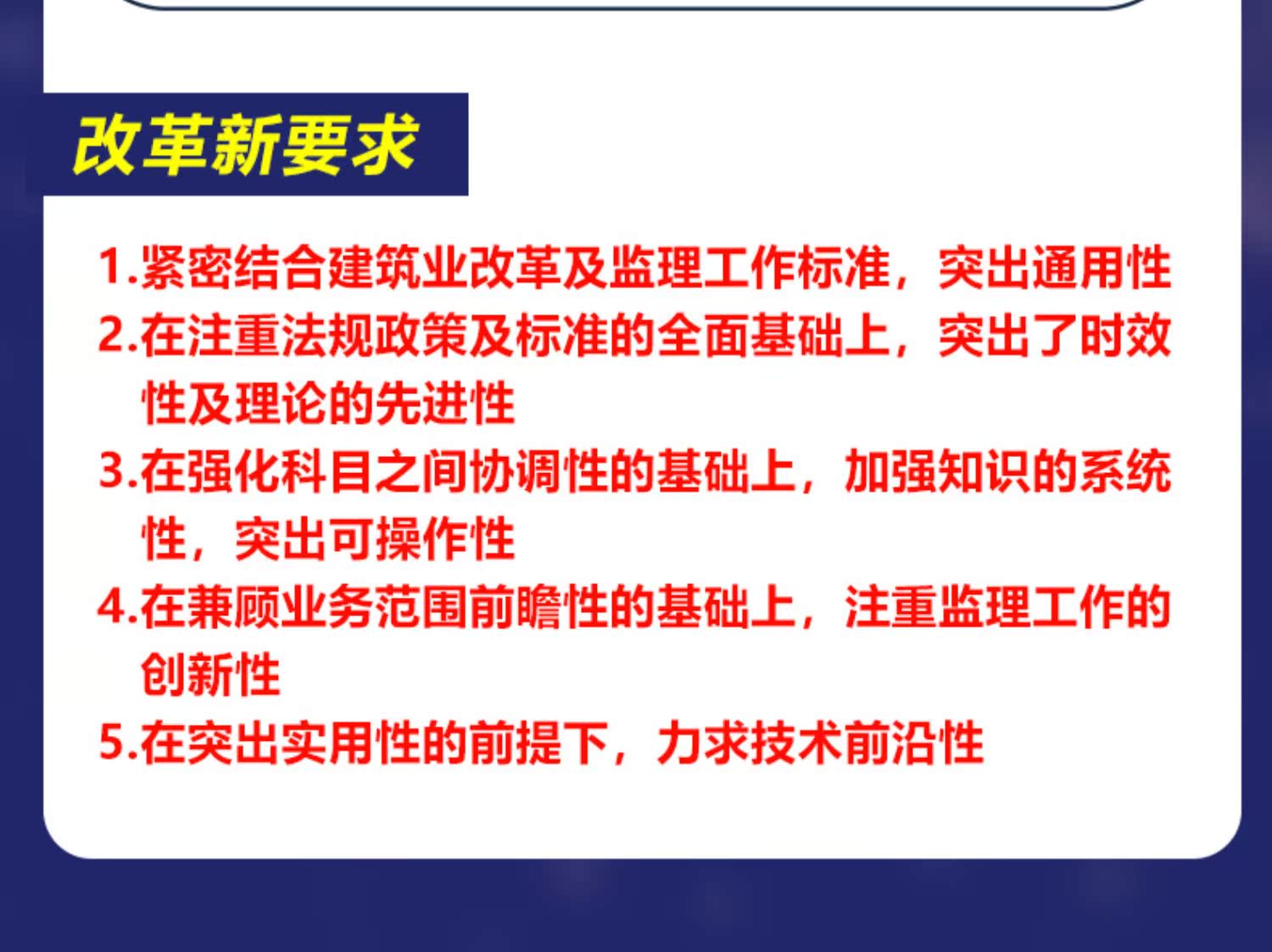 改革新要求

1.紧密结合建筑业改革及监理工作标准，突出通用性
2.在注重法规政策及标准的全面基础上，突出了时效性及理论的先进性
3.在强化科目之间协调性的基础上，加强知识的系统性，突出可操作性
4.在兼顾业务范围前瞻性的基础上，注重监理工作的创新性
5.在突出实用性的前提下，力求技术前沿性